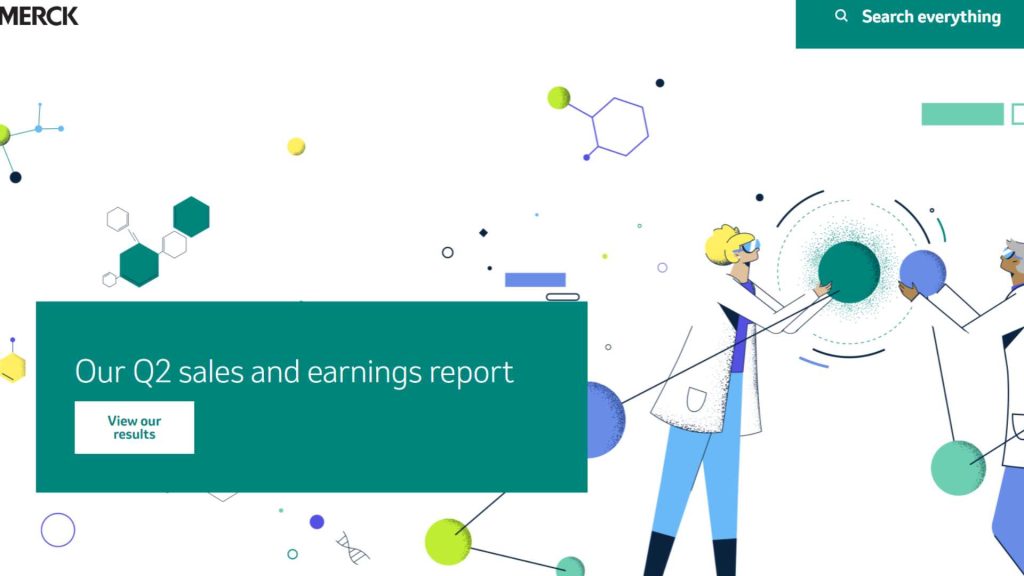 MERCK

Search everything

Our Q2 sales and earnings report

View our results